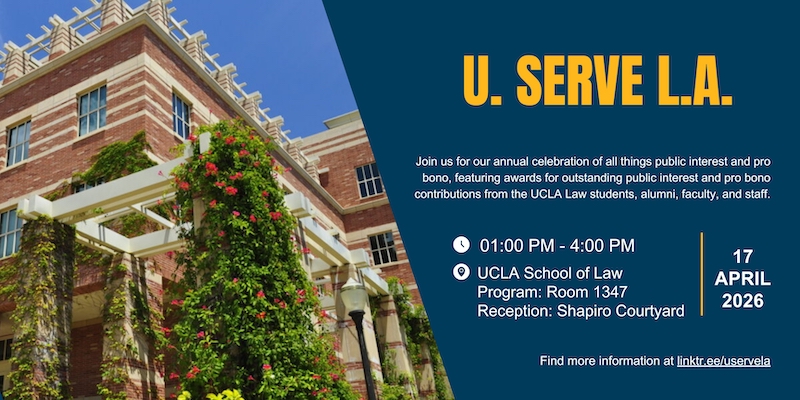 U. SERVE L.A.

Join us for our annual celebration of all things public interest and pro bono, featuring awards for outstanding public interest and pro bono contributions from the UCLA Law students, alumni, faculty, and staff.

01:00 PM - 4:00 PM

UCLA School of Law
Program: Room 1347
Reception: Shapiro Courtyard

17
APRIL
2026

Find more information at linktr.ee/uservela